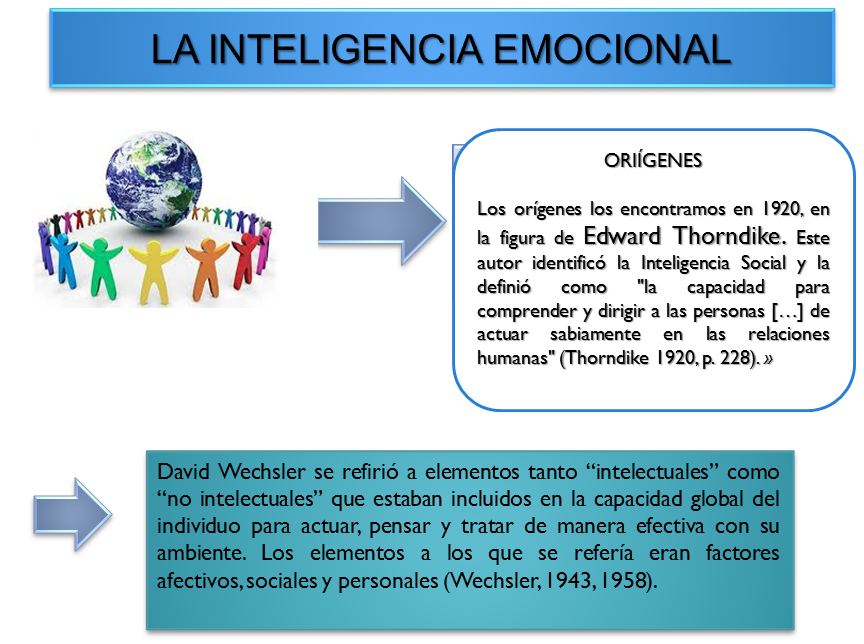 LA INTELIGENCIA EMOCIONAL

ORIÍGENES

Los orígenes los encontramos en 1920, en la figura de Edward Thorndike. Este autor identificó la Inteligencia Social y la definió como "la capacidad para comprender y dirigir a las personas […] de actuar sabiamente en las relaciones humanas" (Thorndike 1920, p. 228). »

David Wechsler se refirió a elementos tanto “intelectuales” como “no intelectuales” que estaban incluidos en la capacidad global del individuo para actuar, pensar y tratar de manera efectiva con su ambiente. Los elementos a los que se refería eran factores afectivos, sociales y personales (Wechsler, 1943, 1958).